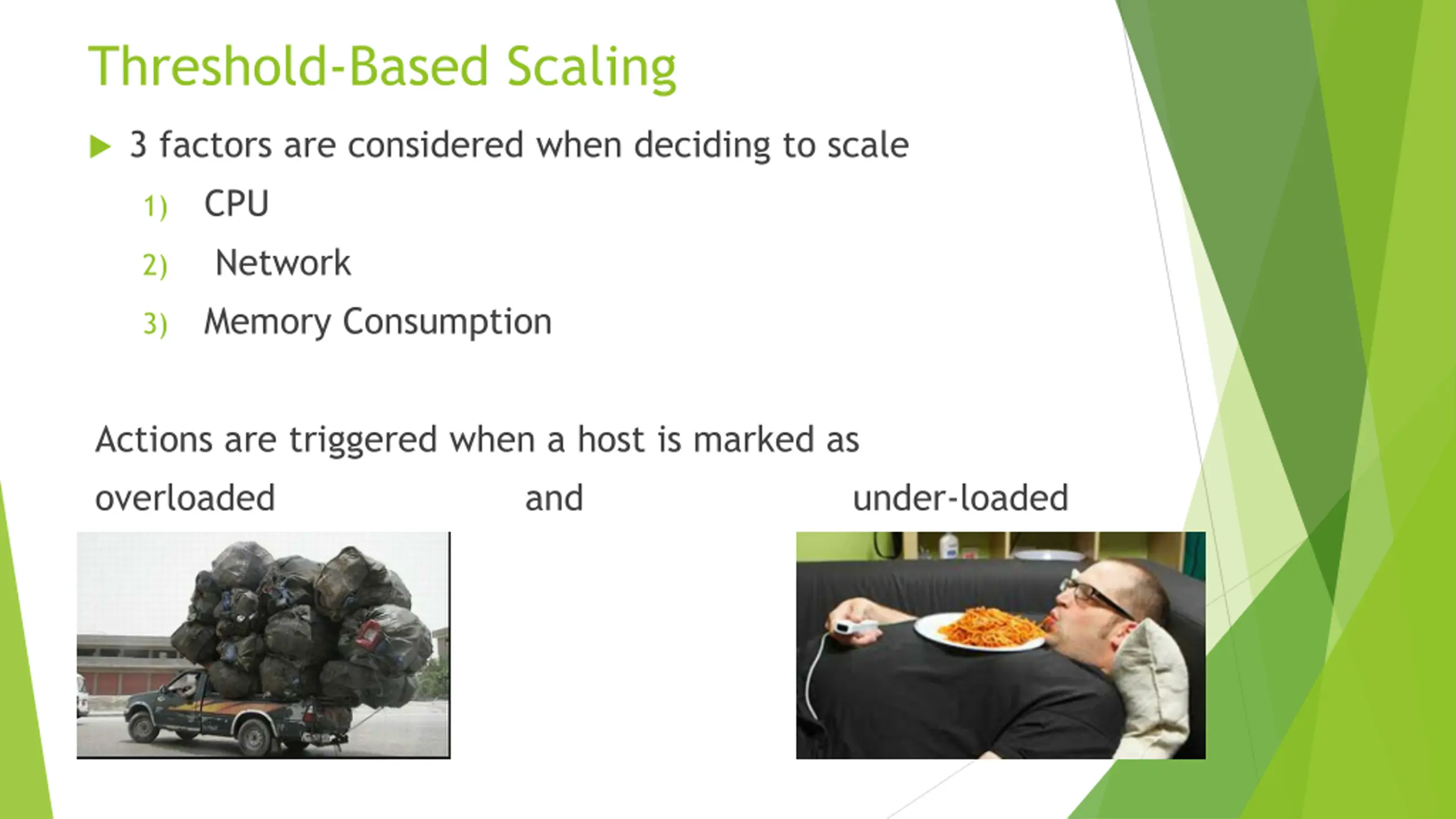 Threshold-Based Scaling

3 factors are considered when deciding to scale

1) CPU

2) Network

3) Memory Consumption

Actions are triggered when a host is marked as overloaded and under-loaded